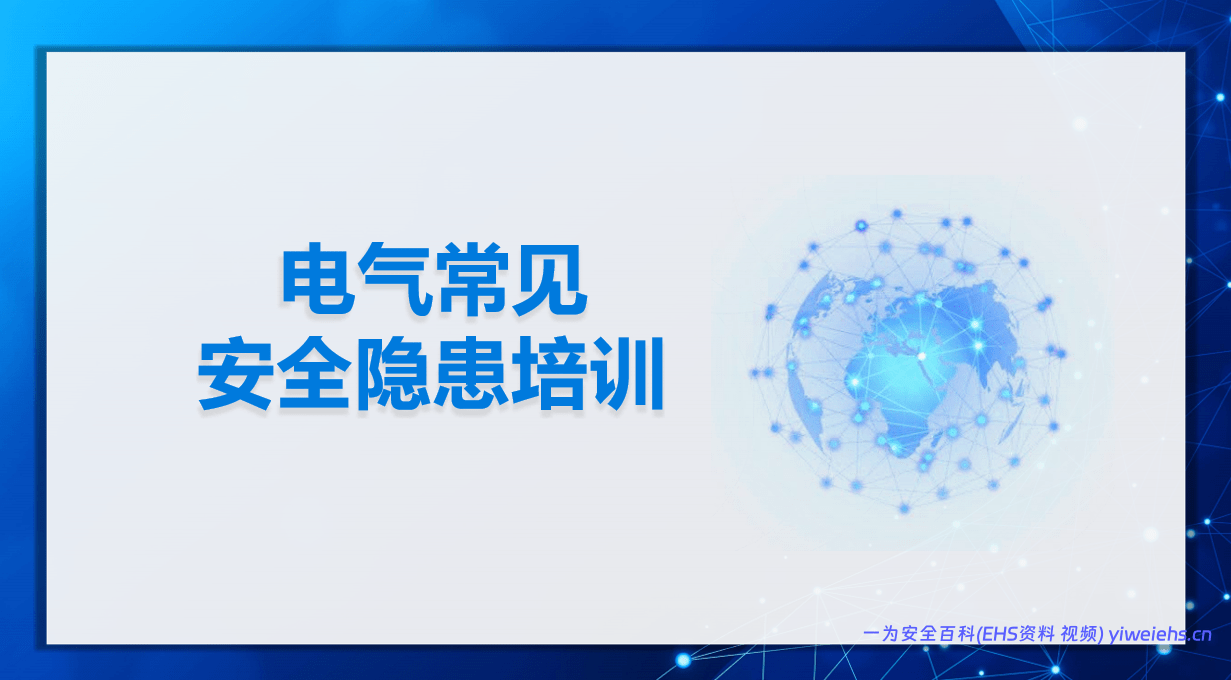 电气常见
安全隐患培训

一为安全百科(EHS资料 视频) yiweiehs.cn